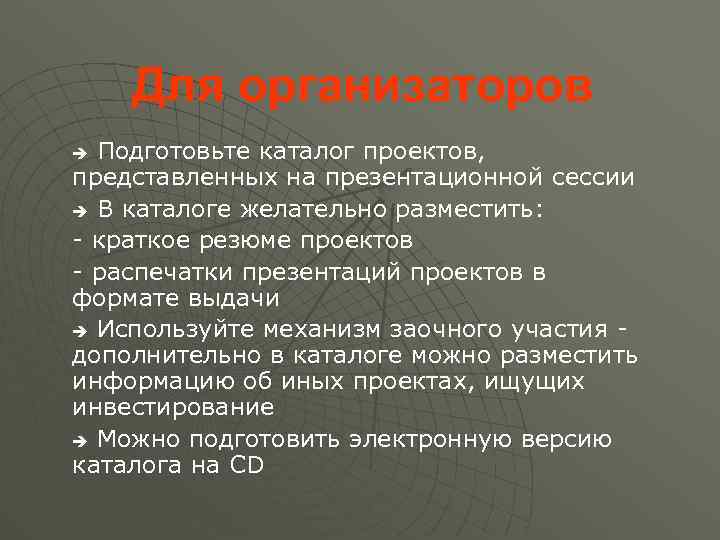 Для организаторов

➔ Подготовьте каталог проектов, представленных на презентационной сессии

➔ В каталоге желательно разместить:

- краткое резюме проектов

- распечатки презентаций проектов в формате выдачи

➔ Используйте механизм заочного участия - дополнительно в каталоге можно разместить информацию об иных проектах, ищущих инвестирование

➔ Можно подготовить электронную версию каталога на CD